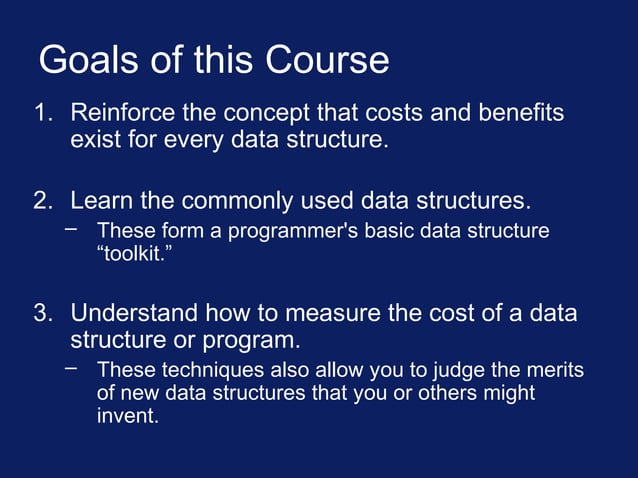 Goals of this Course

1. Reinforce the concept that costs and benefits exist for every data structure.

2. Learn the commonly used data structures.
– These form a programmer's basic data structure “toolkit.”

3. Understand how to measure the cost of a data structure or program.
– These techniques also allow you to judge the merits of new data structures that you or others might invent.